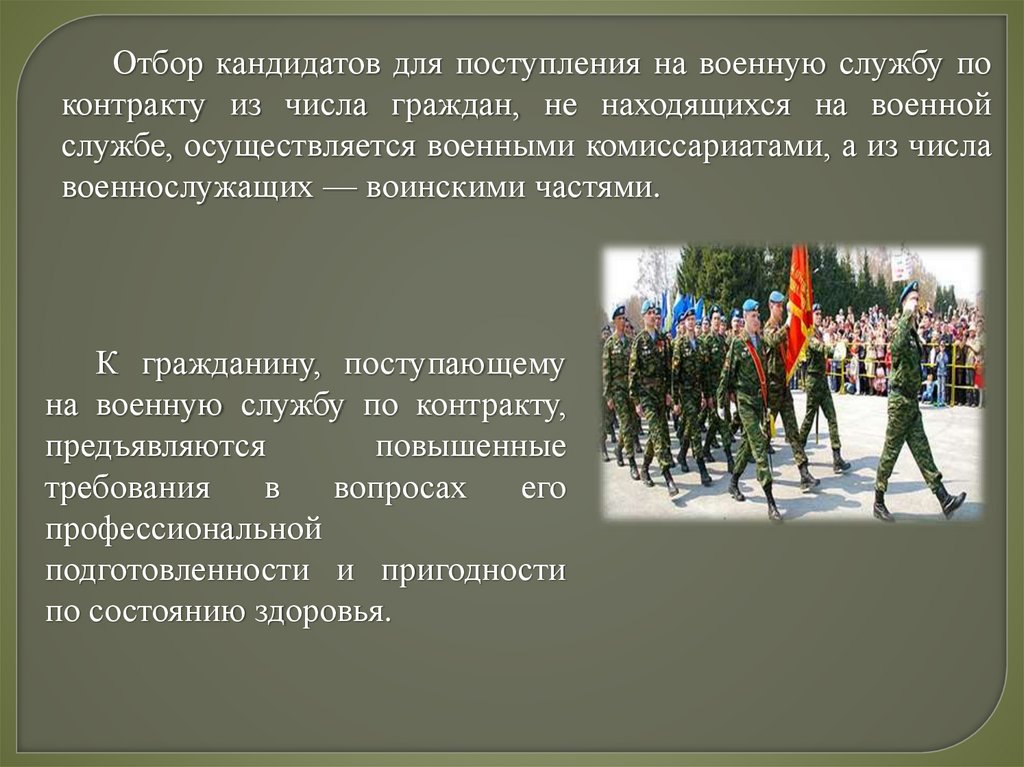 Отбор кандидатов для поступления на военную службу по контракту из числа граждан, не находящихся на военной службе, осуществляется военными комиссариатами, а из числа военнослужащих — воинскими частями.

К гражданину, поступающему на военную службу по контракту, предъявляются повышенные требования в вопросах его профессиональной подготовленности и пригодности по состоянию здоровья.